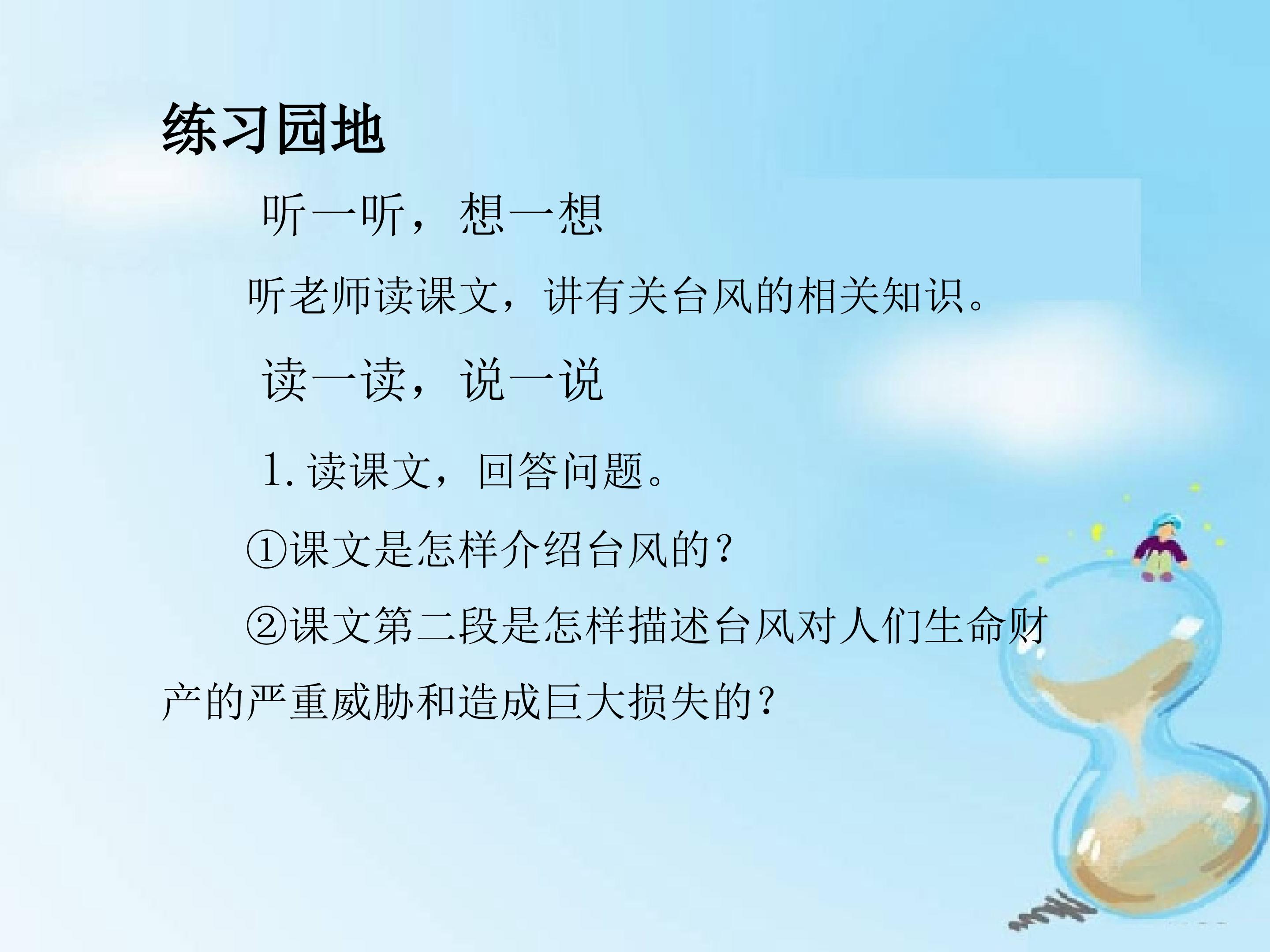 练习园地

听一听，想一想

听老师读课文，讲有关台风的相关知识。

读一读，说一说

1.读课文，回答问题。

①课文是怎样介绍台风的？

②课文第二段是怎样描述台风对人们生命财产的严重威胁和造成巨大损失的？